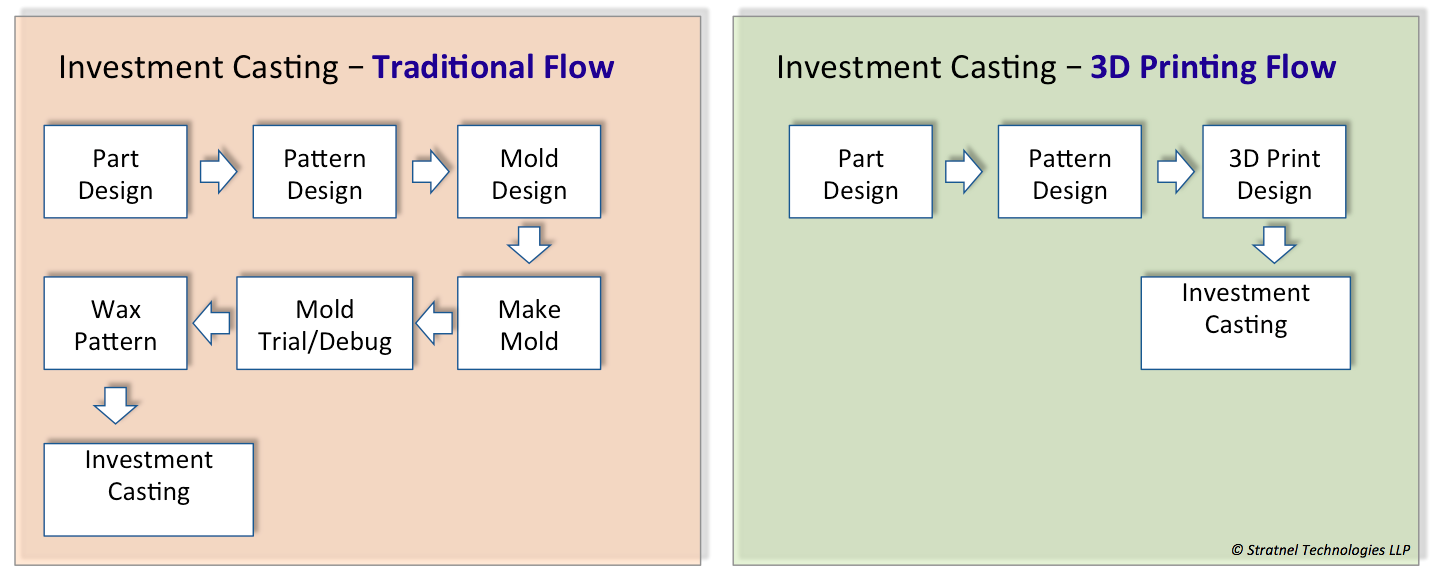 Investment Casting – Traditional Flow

Part Design

Pattern Design

Mold Design

Make Mold

Mold Trial/Debug

Wax Pattern

Investment Casting

Investment Casting – 3D Printing Flow

Part Design

Pattern Design

3D Print Design

Investment Casting

© Stratnel Technologies LLP